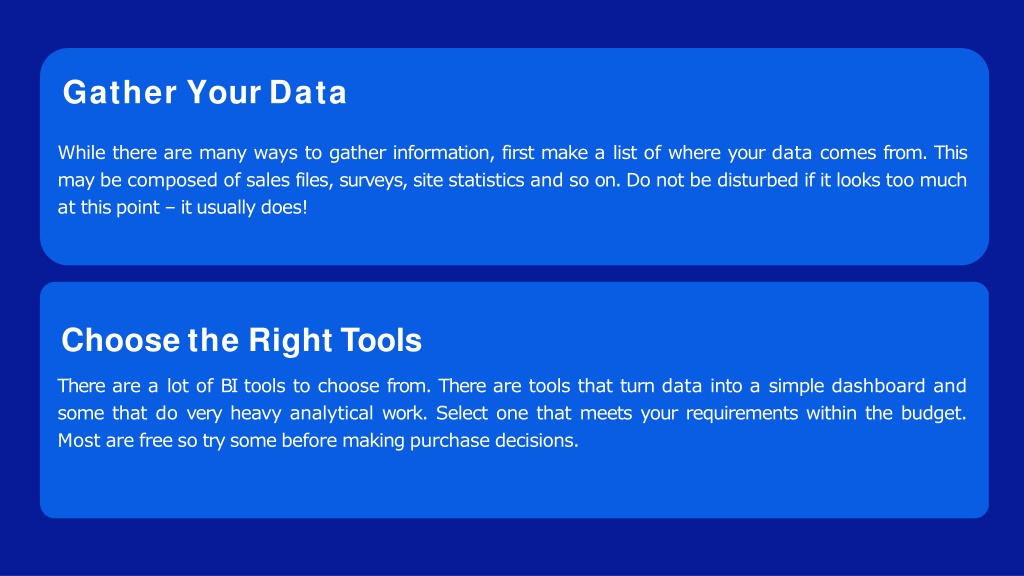 Gather Your Data

While there are many ways to gather information, first make a list of where your data comes from. This may be composed of sales files, surveys, site statistics and so on. Do not be disturbed if it looks too much at this point – it usually does!

Choose the Right Tools

There are a lot of BI tools to choose from. There are tools that turn data into a simple dashboard and some that do very heavy analytical work. Select one that meets your requirements within the budget. Most are free so try some before making purchase decisions.